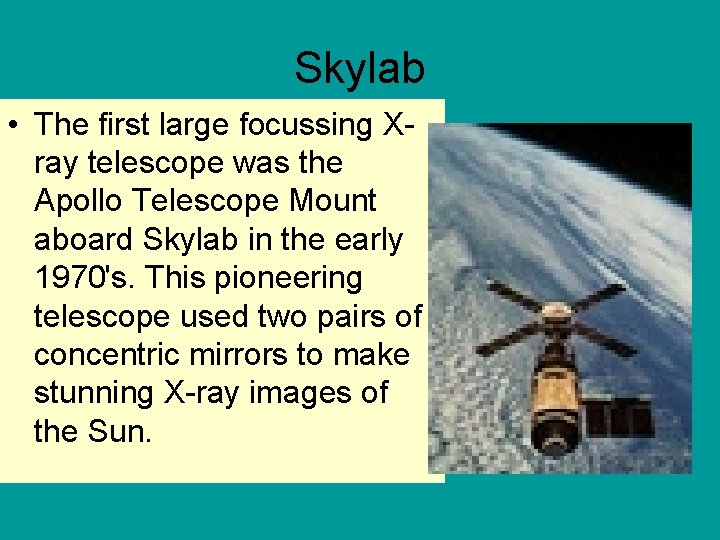 Skylab

• The first large focussing X-ray telescope was the Apollo Telescope Mount aboard Skylab in the early 1970's. This pioneering telescope used two pairs of concentric mirrors to make stunning X-ray images of the Sun.